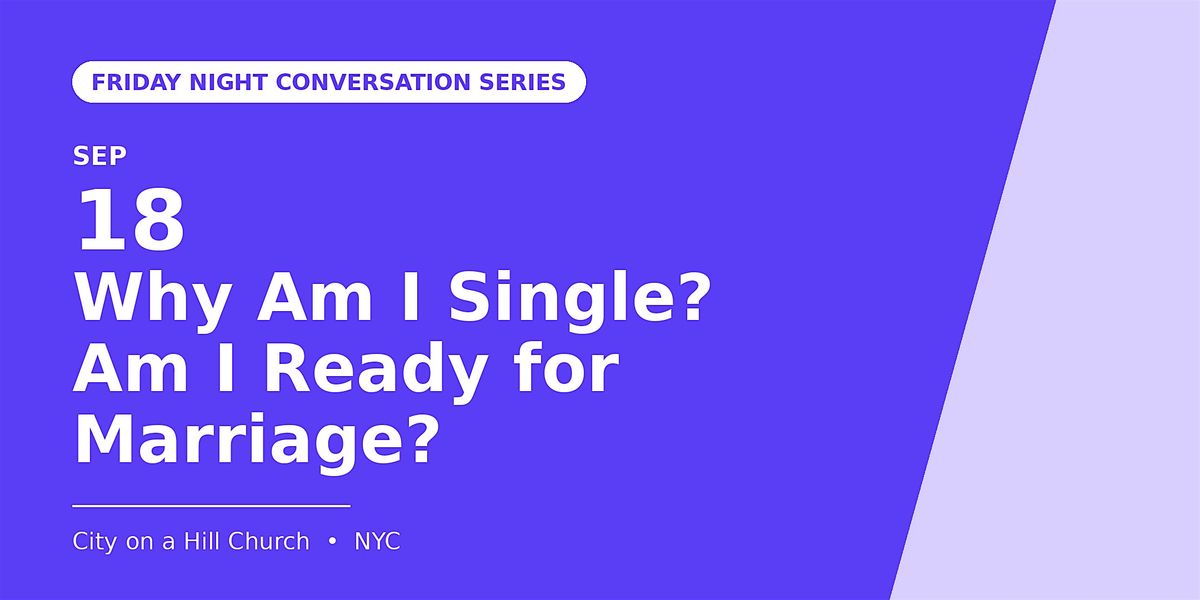 FRIDAY NIGHT CONVERSATION SERIES

SEP
18
Why Am I Single? Am I Ready for Marriage?

City on a Hill Church • NYC